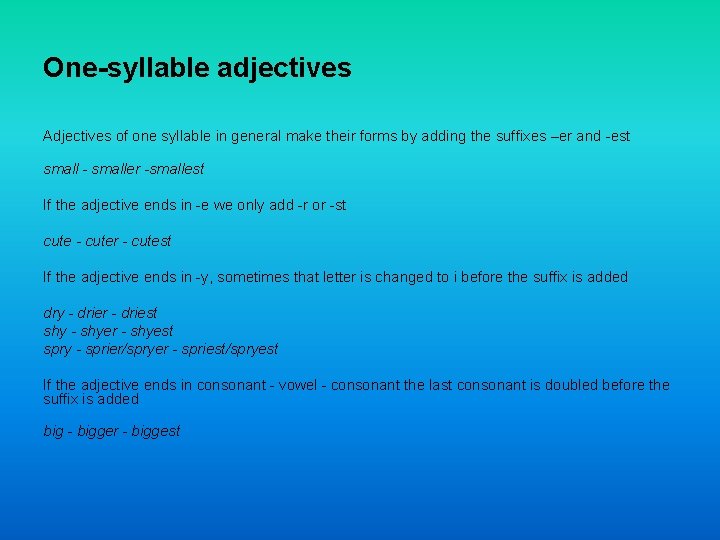 One-syllable adjectives

Adjectives of one syllable in general make their forms by adding the suffixes –er and -est

small - smaller -smallest

If the adjective ends in -e we only add -r or -st

cute - cuter - cutest

If the adjective ends in -y, sometimes that letter is changed to i before the suffix is added

dry - drier - driest
shy - shyer - shyest
spry - sprier/spryer - spriest/spryest

If the adjective ends in consonant - vowel - consonant the last consonant is doubled before the suffix is added

big - bigger - biggest